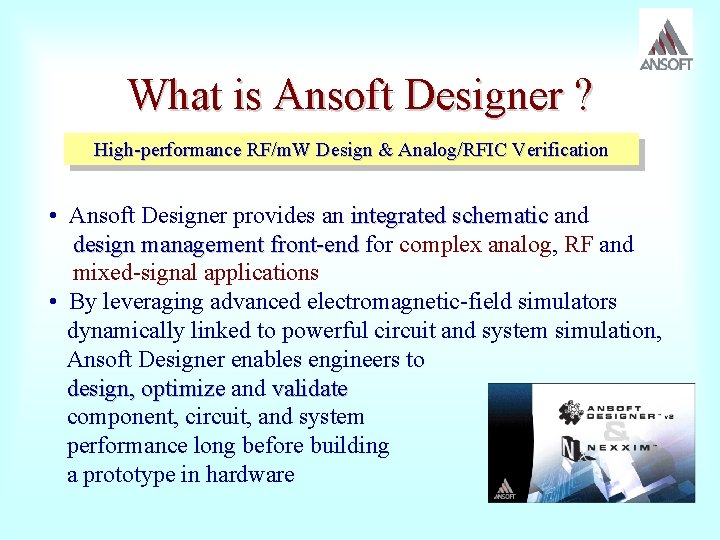 ANSOFT

What is Ansoft Designer ?

High-performance RF/mW Design & Analog/RFIC Verification

• Ansoft Designer provides an integrated schematic and design management front-end for complex analog, RF and mixed-signal applications
• By leveraging advanced electromagnetic-field simulators dynamically linked to powerful circuit and system simulation, Ansoft Designer enables engineers to design, optimize and validate component, circuit, and system performance long before building a prototype in hardware

ANSOFT DESIGNER™ v2
&
NEXXIM™
ANSOFT